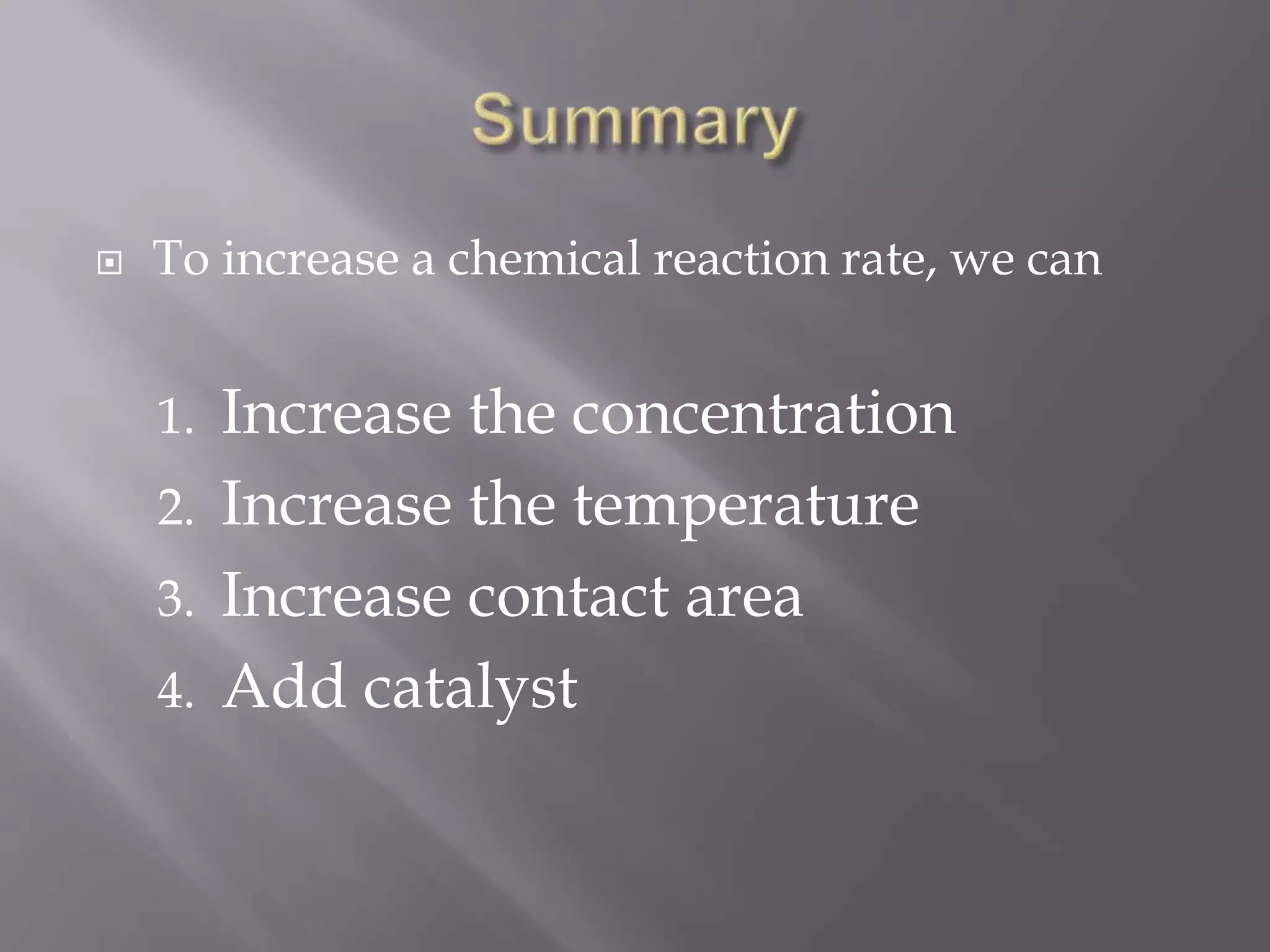 Summary

To increase a chemical reaction rate, we can

1. Increase the concentration
2. Increase the temperature
3. Increase contact area
4. Add catalyst